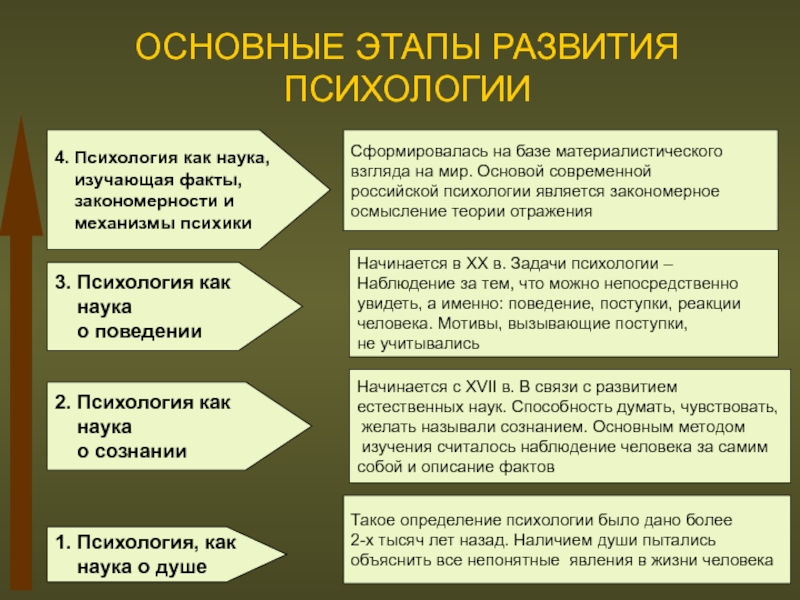 ОСНОВНЫЕ ЭТАПЫ РАЗВИТИЯ ПСИХОЛОГИИ

4. Психология как наука, изучающая факты, закономерности и механизмы психики

Сформировалась на базе материалистического взгляда на мир. Основой современной российской психологии является закономерное осмысление теории отражения

3. Психология как наука о поведении

Начинается в XX в. Задачи психологии – Наблюдение за тем, что можно непосредственно увидеть, а именно: поведение, поступки, реакции человека. Мотивы, вызывающие поступки, не учитывались

2. Психология как наука о сознании

Начинается с XVII в. В связи с развитием естественных наук. Способность думать, чувствовать, желать называли сознанием. Основным методом изучения считалось наблюдение человека за самим собой и описание фактов

1. Психология, как наука о душе

Такое определение психологии было дано более 2-х тысяч лет назад. Наличием души пытались объяснить все непонятные явления в жизни человека